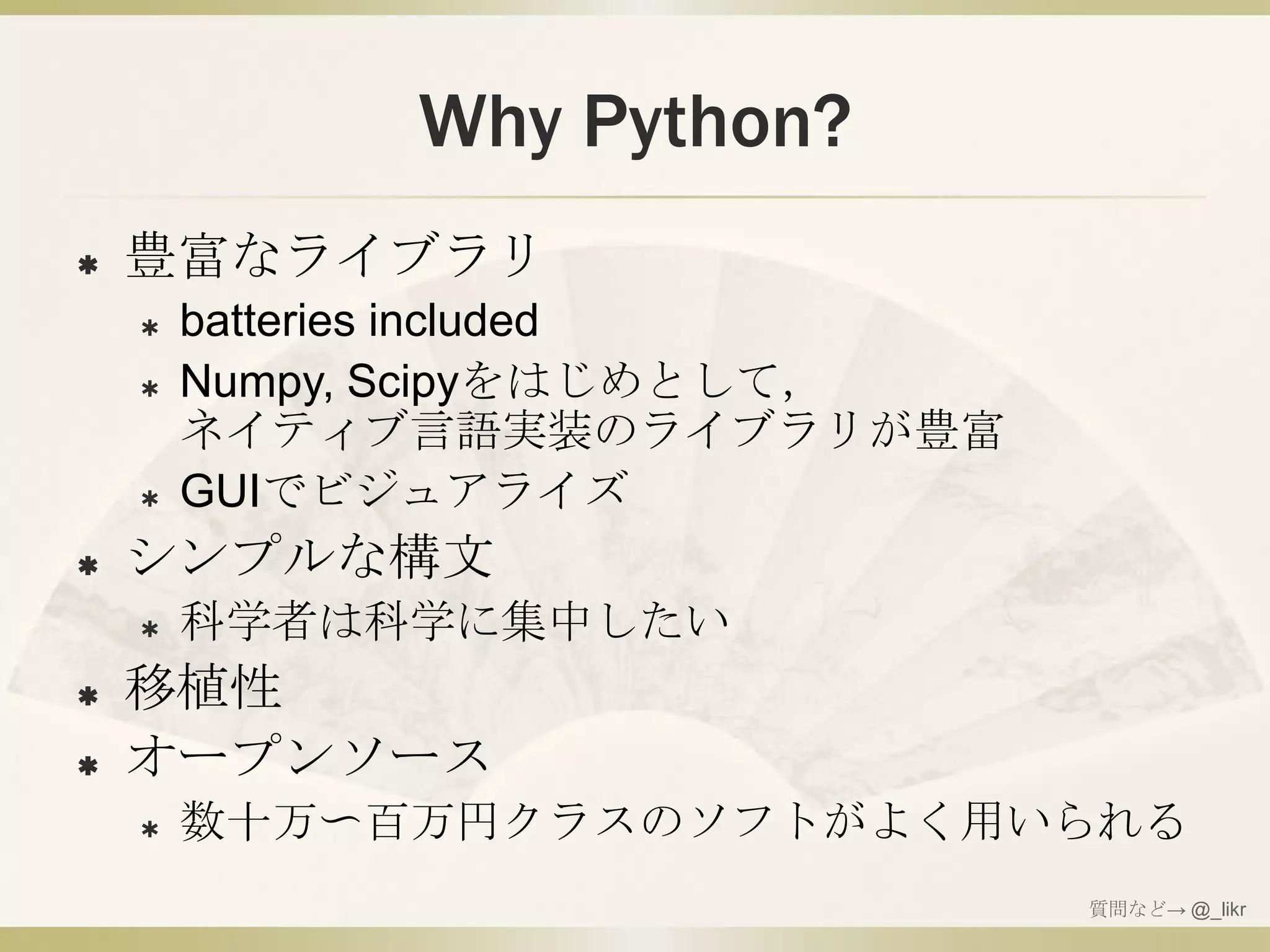 Why Python?

✱ 豊富なライブラリ
 ✱ batteries included
 ✱ Numpy, Scipyをはじめとして, ネイティブ言語実装のライブラリが豊富
 ✱ GUIでビジュアライズ
✱ シンプルな構文
 ✱ 科学者は科学に集中したい
✱ 移植性
✱ オープンソース
 ✱ 数十万〜百万円クラスのソフトがよく用いられる

質問など→ @_likr